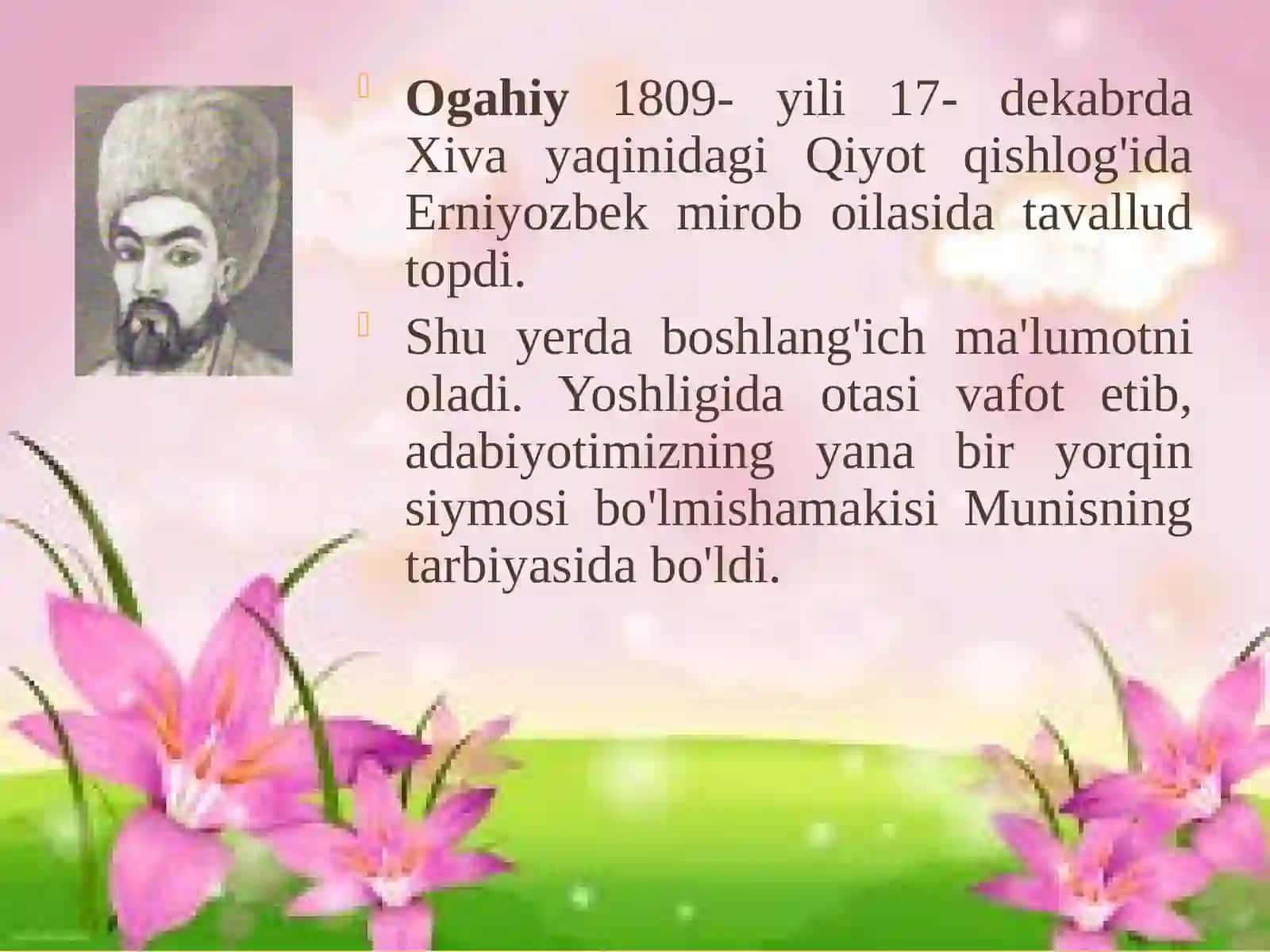 Ogahiy 1809- yili 17- dekabrda Xiva yaqinidagi Qiyot qishlog'ida Erniyozbek mirob oilasida tavallud topdi.

Shu yerda boshlang'ich ma'lumotni oladi. Yoshligida otasi vafot etib, adabiyotimizning yana bir yorqin siymosi bo'lmishamakisi Munisning tarbiyasida bo'ldi.